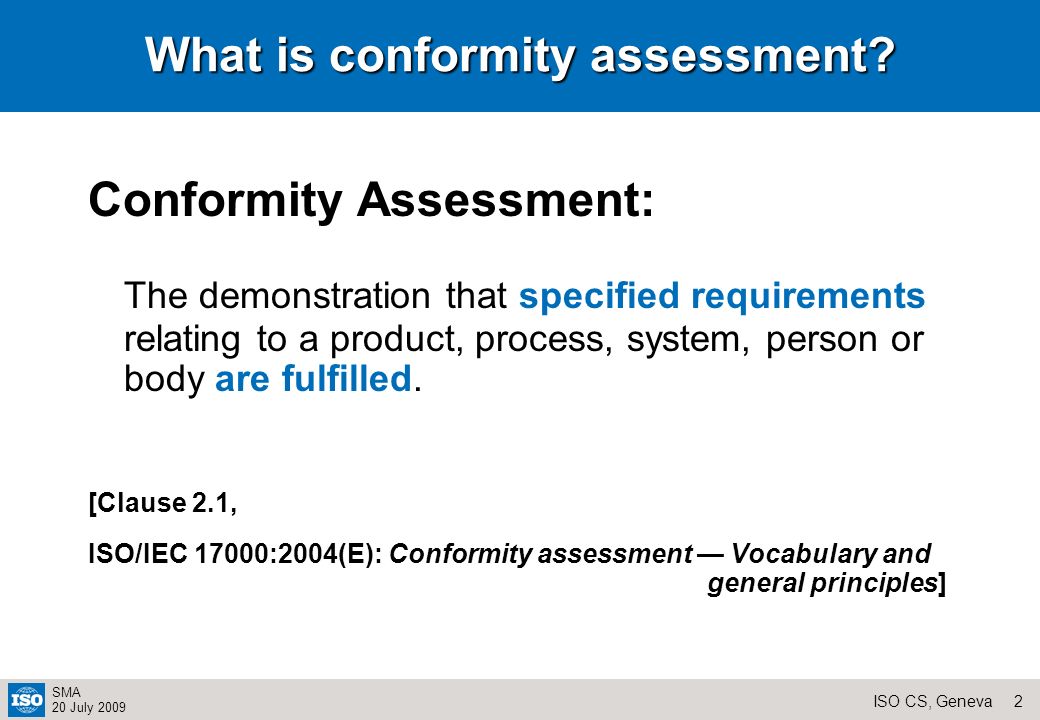 What is conformity assessment?

Conformity Assessment:

The demonstration that specified requirements relating to a product, process, system, person or body are fulfilled.

[Clause 2.1,

ISO/IEC 17000:2004(E): Conformity assessment — Vocabulary and general principles]

ISO

SMA
20 July 2009

ISO CS, Geneva 2